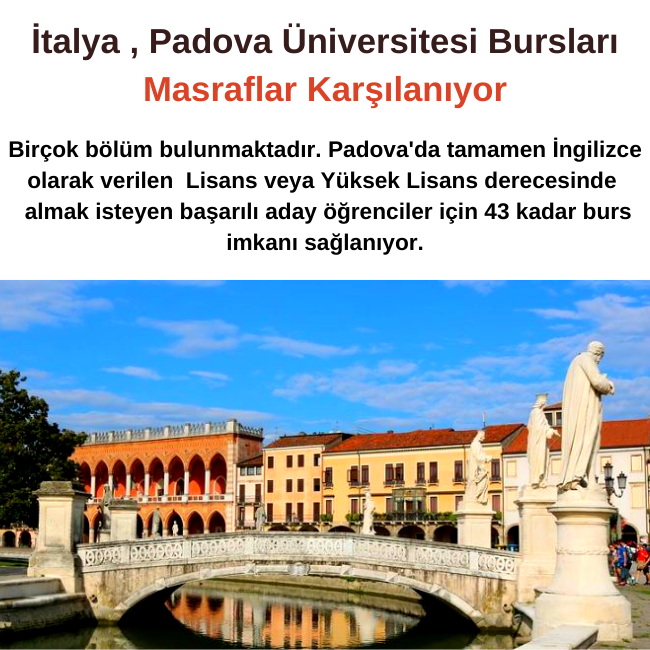 İtalya , Padova Üniversitesi Bursları
Masraflar Karşılanıyor

Birçok bölüm bulunmaktadır. Padova'da tamamen İngilizce olarak verilen Lisans veya Yüksek Lisans derecesinde almak isteyen başarılı aday öğrenciler için 43 kadar burs imkanı sağlanıyor.